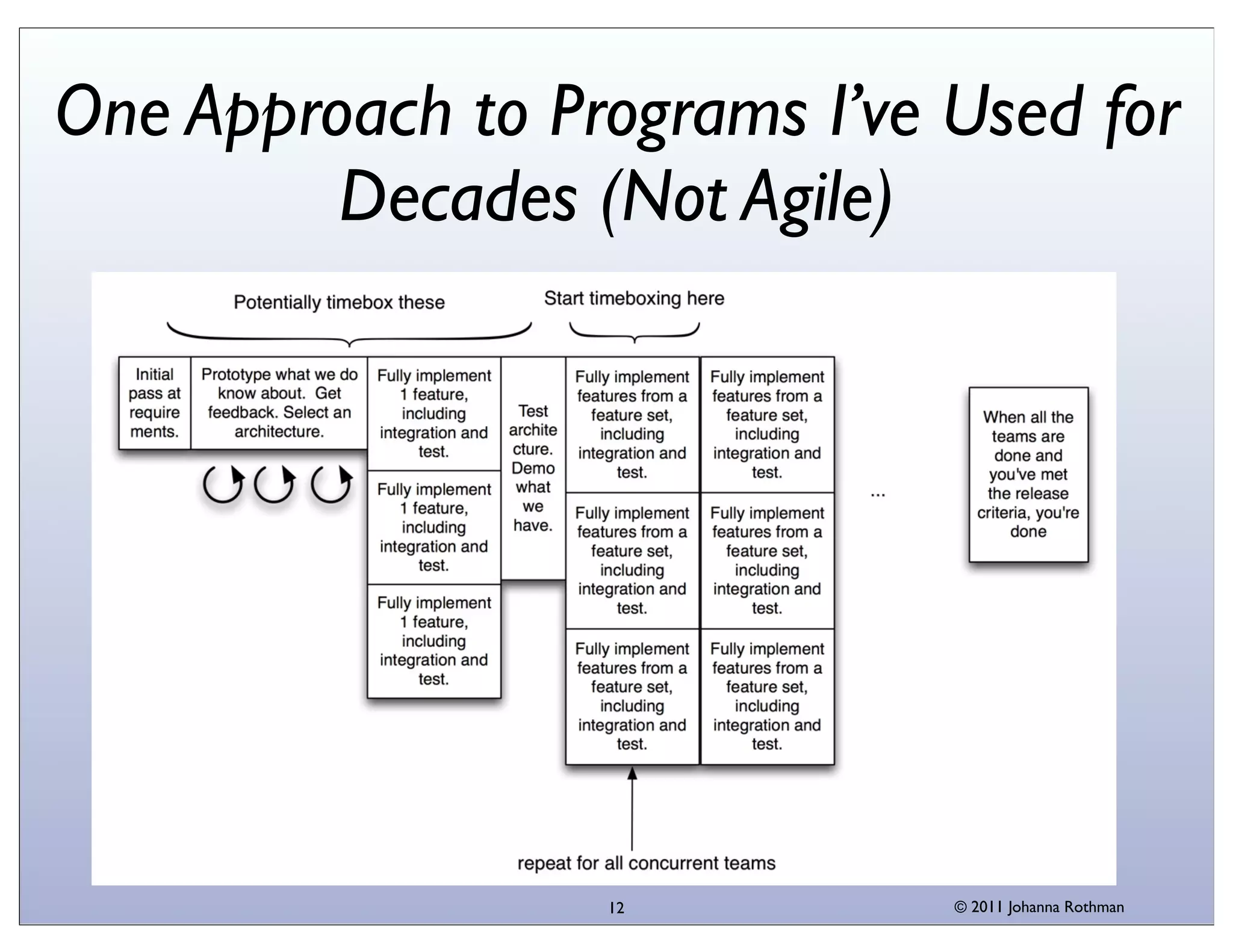 One Approach to Programs I've Used for Decades (Not Agile)

Potentially timebox these

Start timeboxing here

Initial pass at require ments.

Prototype what we do know about. Get feedback. Select an architecture.

Fully implement 1 feature, including integration and test.

Fully implement 1 feature, including integration and test.

Fully implement 1 feature, including integration and test.

Test archite cture. Demo what we have.

Fully implement features from a feature set, including integration and test.

Fully implement features from a feature set, including integration and test.

Fully implement features from a feature set, including integration and test.

Fully implement features from a feature set, including integration and test.

Fully implement features from a feature set, including integration and test.

Fully implement features from a feature set, including integration and test.

...

When all the teams are done and you've met the release criteria, you're done

repeat for all concurrent teams

12

© 2011 Johanna Rothman